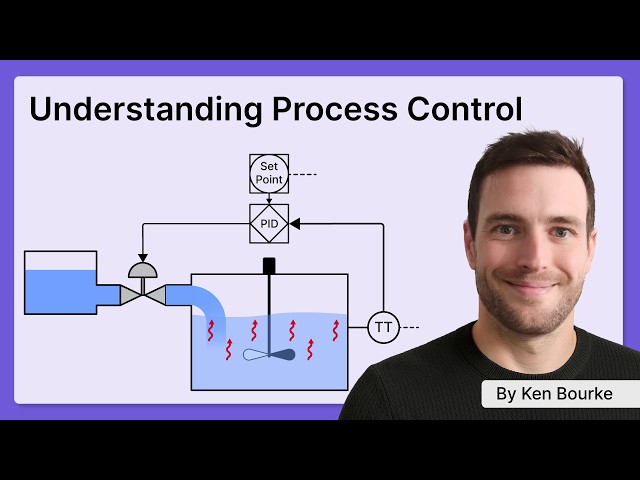 Understanding Process Control

Set Point

PID

TT

By Ken Bourke